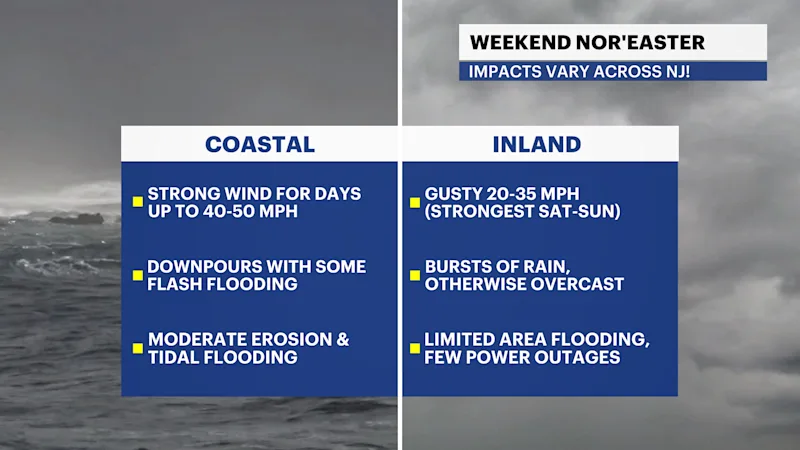 WEEKEND NOR'EASTER
IMPACTS VARY ACROSS NJ!

COASTAL

STRONG WIND FOR DAYS UP TO 40-50 MPH

DOWNPOURS WITH SOME FLASH FLOODING

MODERATE EROSION & TIDAL FLOODING

INLAND

GUSTY 20-35 MPH (STRONGEST SAT-SUN)

BURSTS OF RAIN, OTHERWISE OVERCAST

LIMITED AREA FLOODING, FEW POWER OUTAGES